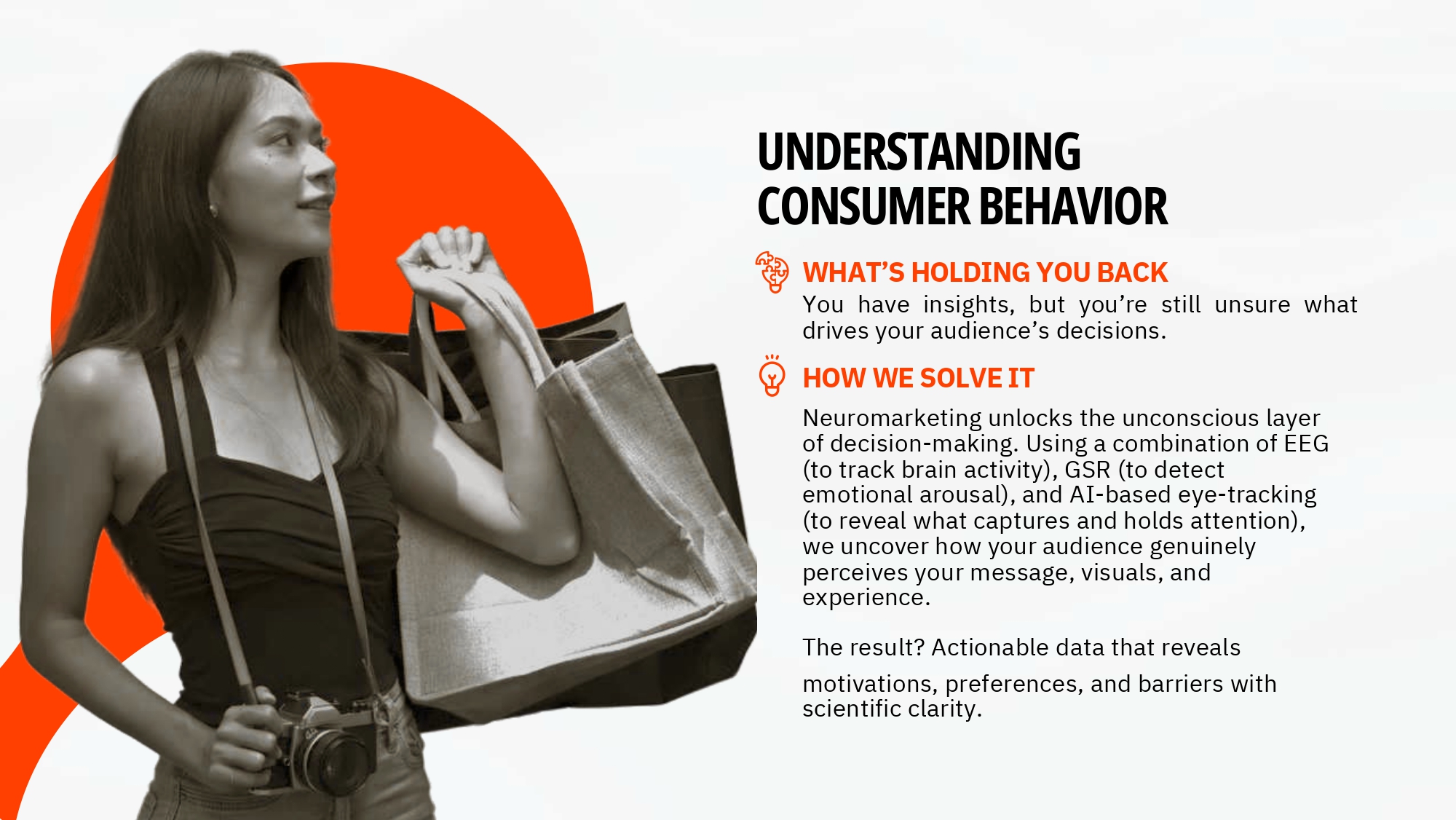 UNDERSTANDING CONSUMER BEHAVIOR

WHAT'S HOLDING YOU BACK

You have insights, but you're still unsure what drives your audience's decisions.

HOW WE SOLVE IT

Neuromarketing unlocks the unconscious layer of decision-making. Using a combination of EEG (to track brain activity), GSR (to detect emotional arousal), and AI-based eye-tracking (to reveal what captures and holds attention), we uncover how your audience genuinely perceives your message, visuals, and experience.

The result? Actionable data that reveals motivations, preferences, and barriers with scientific clarity.